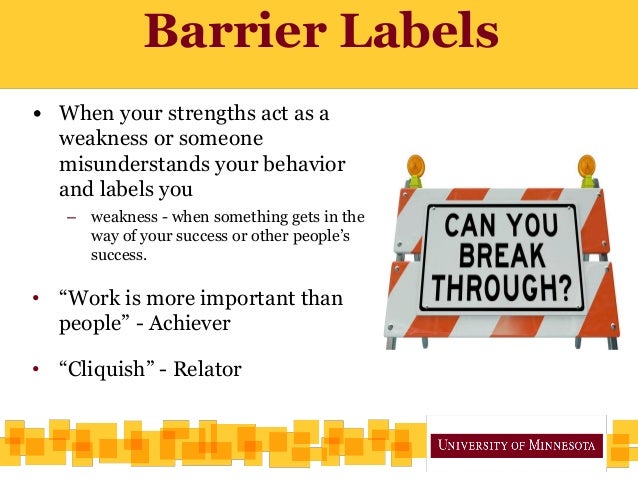 Barrier Labels

• When your strengths act as a weakness or someone misunderstands your behavior and labels you

– weakness - when something gets in the way of your success or other people's success.

• "Work is more important than people" - Achiever

• "Cliquish" - Relator

CAN YOU BREAK THROUGH?

UNIVERSITY OF MINNESOTA